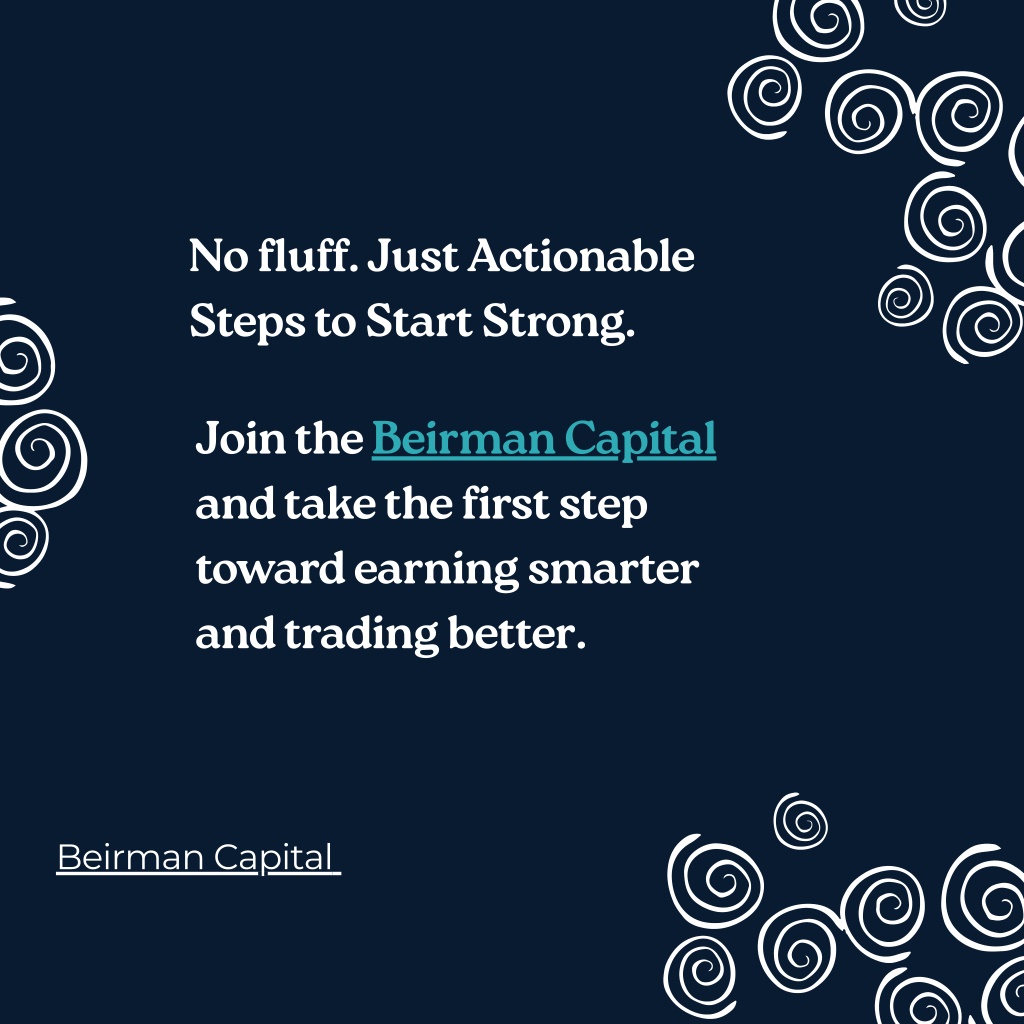 No fluff. Just Actionable Steps to Start Strong.

Join the Beirman Capital and take the first step toward earning smarter and trading better.

Beirman Capital